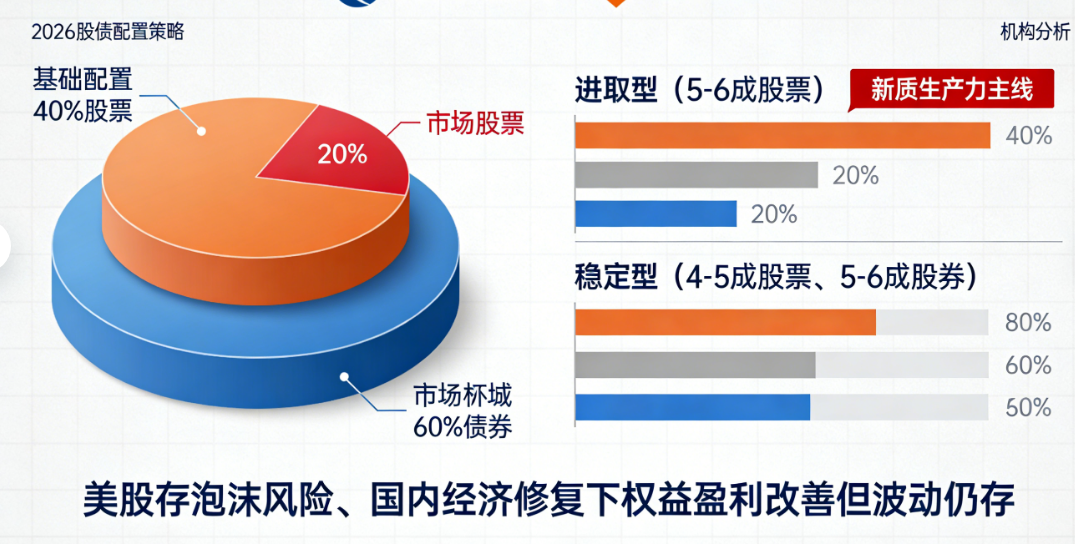 2026股债配置策略

机构分析

基础配置
40%股票

市场股票

20%

市场杯城
60%债券

进取型（5-6成股票）

新质生产力主线

40%

20%

20%

稳定型（4-5成股票、5-6成股券）

80%

60%

50%

美股存泡沫风险、国内经济修复下权益盈利改善但波动仍存